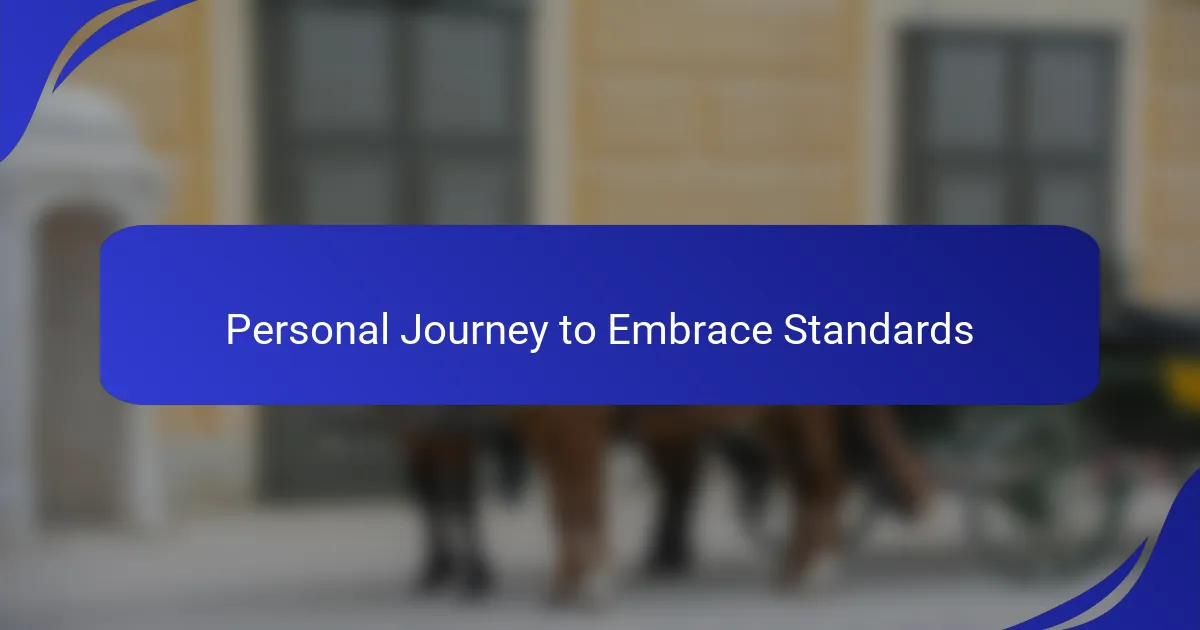 Personal Journey to Embrace Standards